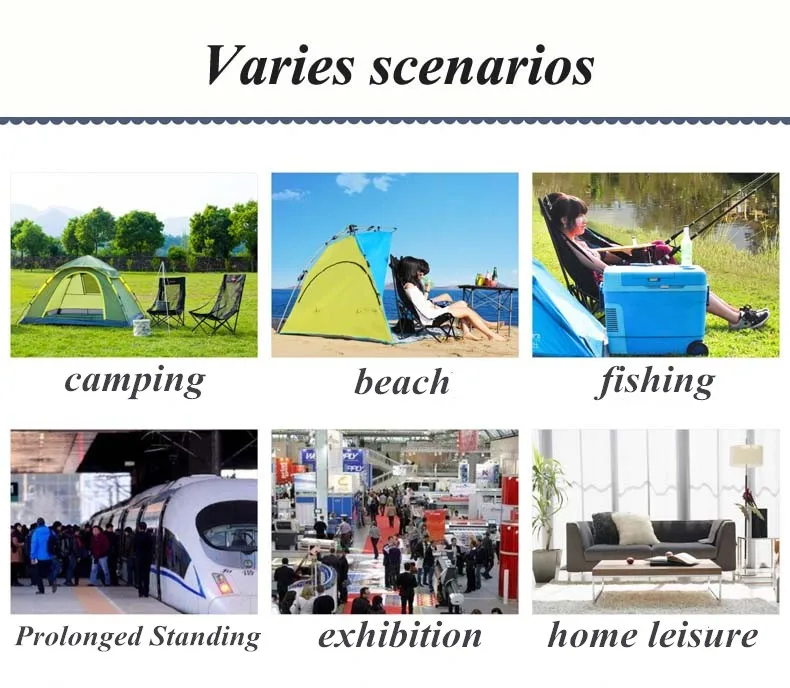 Varies scenarios

camping

beach

fishing

Prolonged Standing

exhibition

home leisure